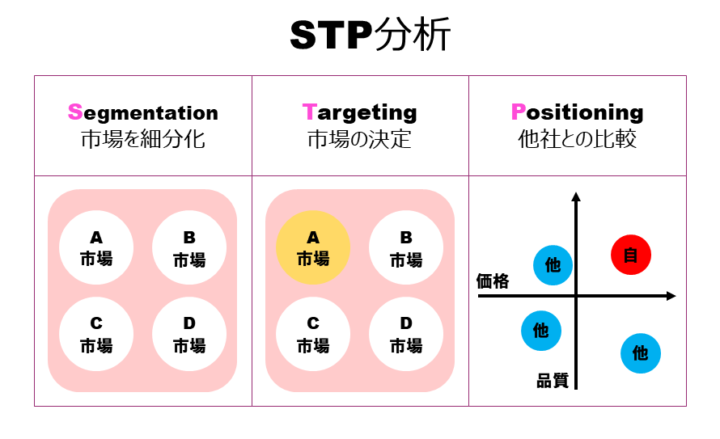 STP分析

| Segmentation 市場を細分化 | Targeting 市場の決定 | Positioning 他社との比較 |
|---|---|---|
| A 市場 B 市場 C 市場 D 市場 | A 市場 B 市場 C 市場 D 市場 | 他 自 価格 他 他 品質 |